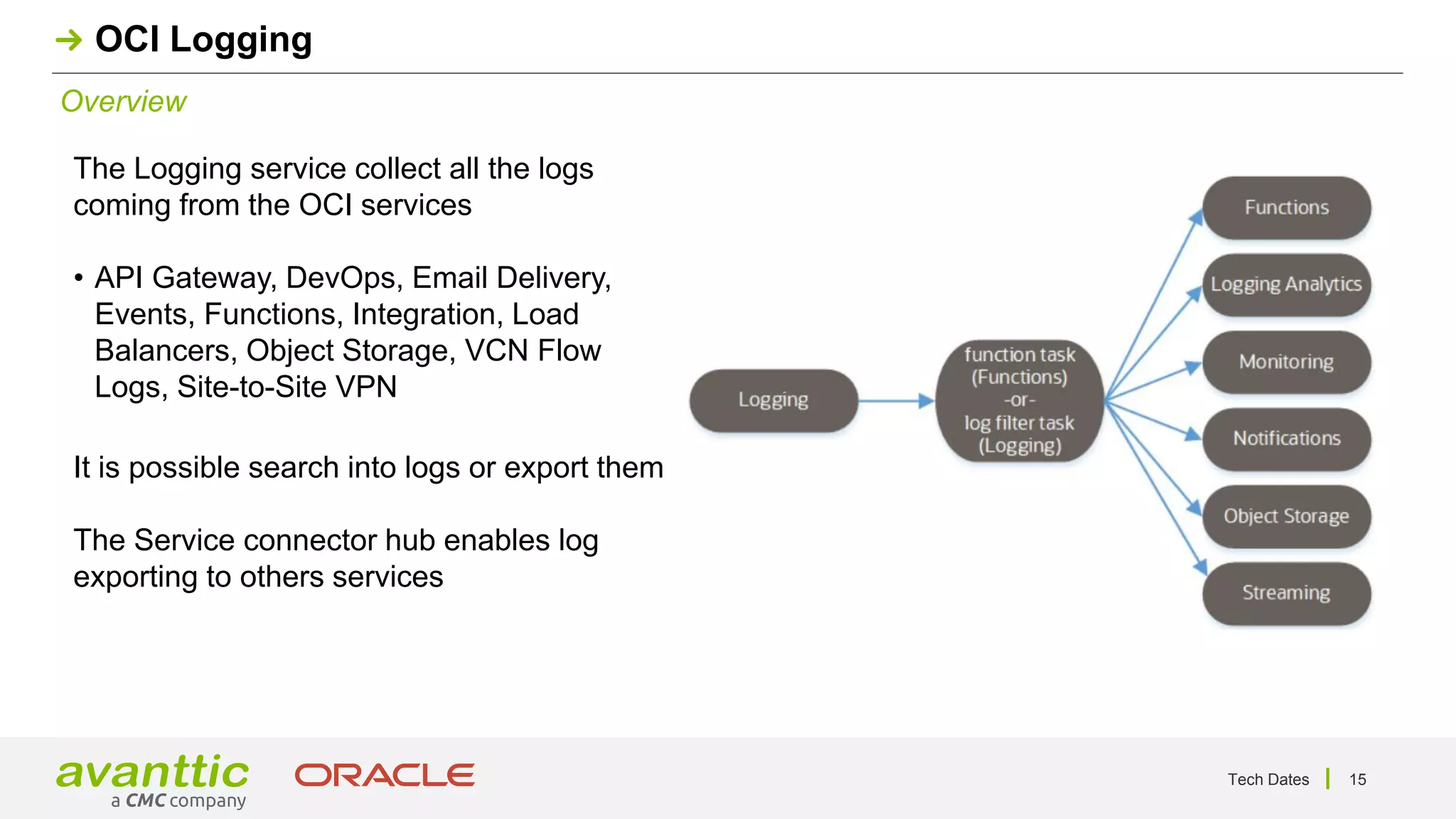 → OCI Logging

Overview

The Logging service collect all the logs coming from the OCI services

• API Gateway, DevOps, Email Delivery, Events, Functions, Integration, Load Balancers, Object Storage, VCN Flow Logs, Site-to-Site VPN

It is possible search into logs or export them

The Service connector hub enables log exporting to others services

Logging

function task (Functions) -or- log filter task (Logging)

Functions

Logging Analytics

Monitoring

Notifications

Object Storage

Streaming

avanttic a CMC company

ORACLE

Tech Dates | 15